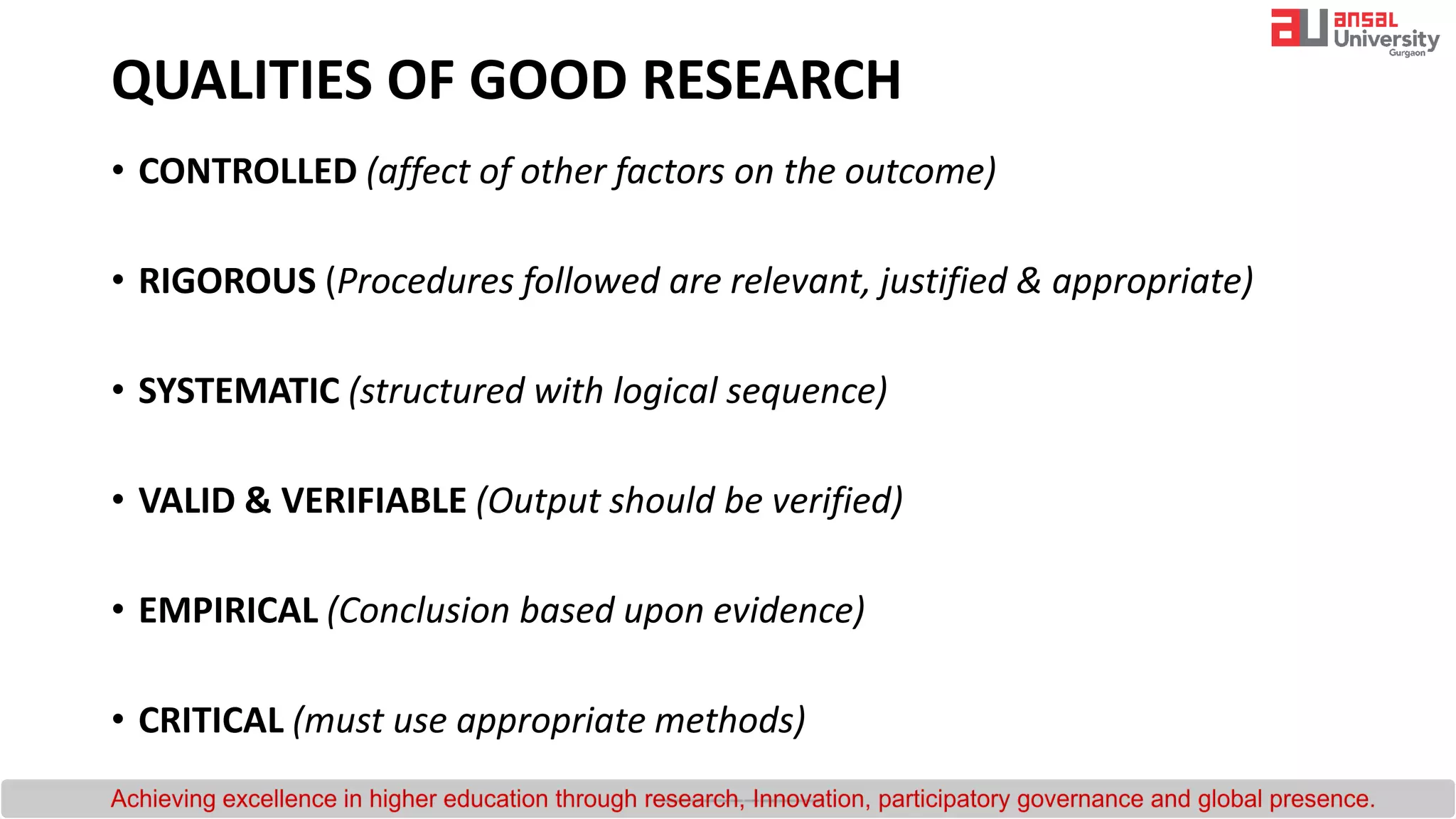 au ansal University Gurgaon

QUALITIES OF GOOD RESEARCH

• CONTROLLED (affect of other factors on the outcome)

• RIGOROUS (Procedures followed are relevant, justified & appropriate)

• SYSTEMATIC (structured with logical sequence)

• VALID & VERIFIABLE (Output should be verified)

• EMPIRICAL (Conclusion based upon evidence)

• CRITICAL (must use appropriate methods)

Achieving excellence in higher education through research, Innovation, participatory governance and global presence.